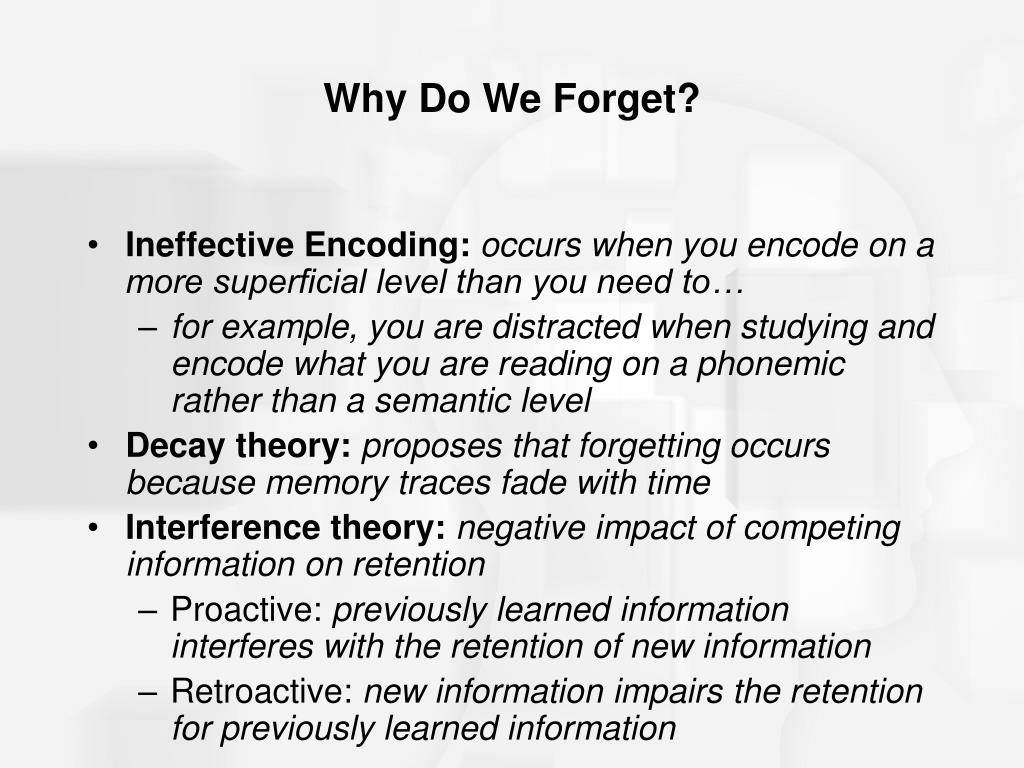 Why Do We Forget?

• Ineffective Encoding: occurs when you encode on a more superficial level than you need to…
– for example, you are distracted when studying and encode what you are reading on a phonemic rather than a semantic level
• Decay theory: proposes that forgetting occurs because memory traces fade with time
• Interference theory: negative impact of competing information on retention
– Proactive: previously learned information interferes with the retention of new information
– Retroactive: new information impairs the retention for previously learned information